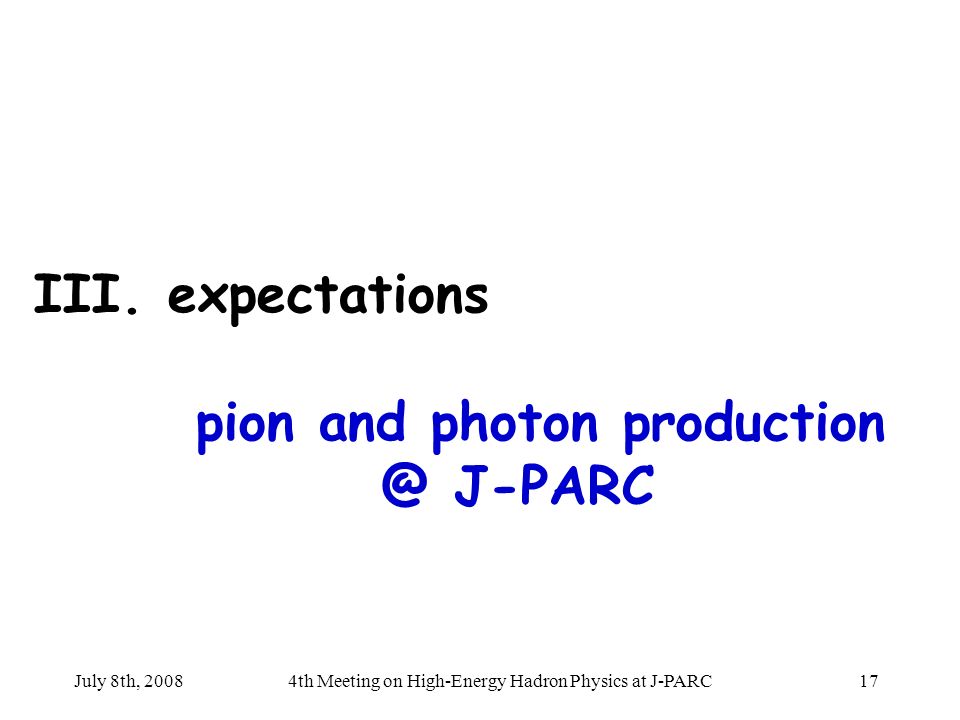 III. expectations

pion and photon production
@ J-PARC

July 8th, 2008

4th Meeting on High-Energy Hadron Physics at J-PARC

17